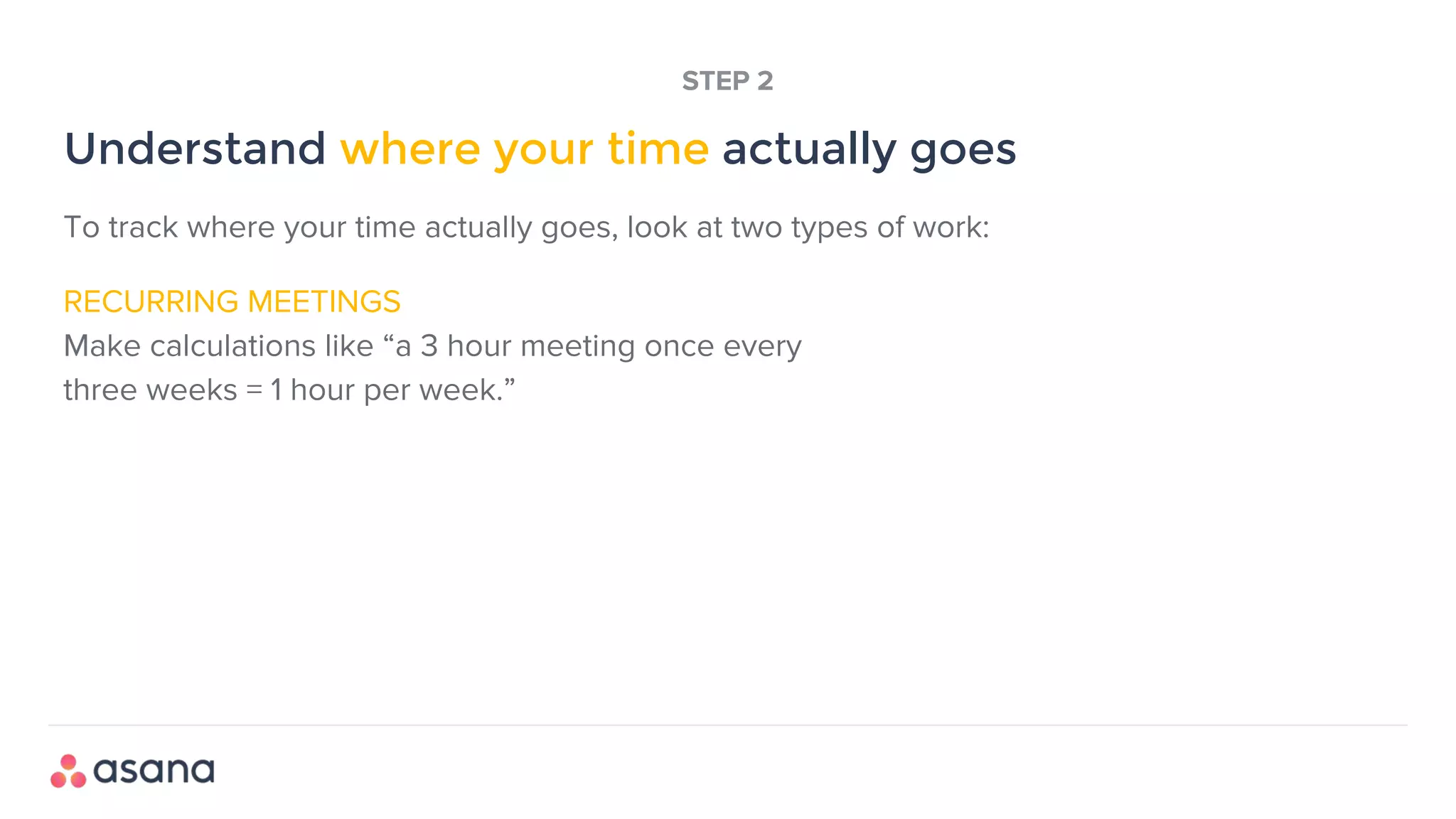 STEP 2

Understand where your time actually goes

To track where your time actually goes, look at two types of work:

RECURRING MEETINGS
Make calculations like “a 3 hour meeting once every three weeks = 1 hour per week.”

asana